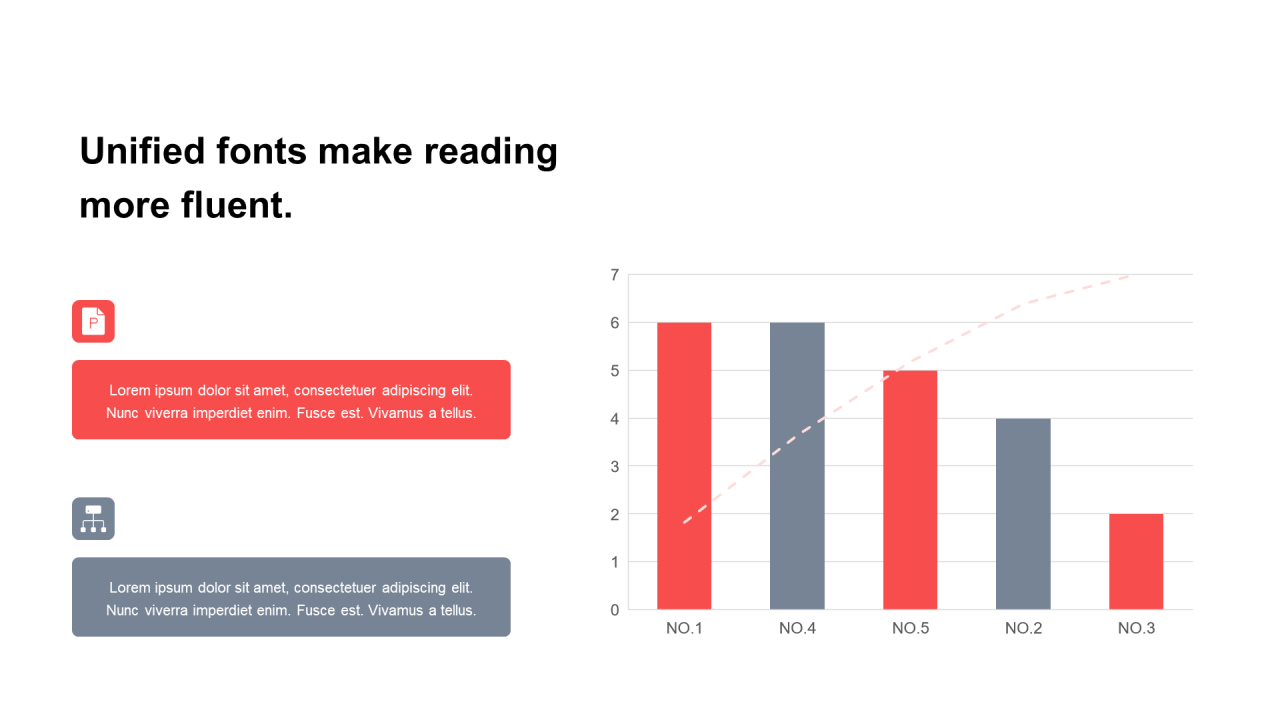 Unified fonts make reading more fluent.

P

Lorem ipsum dolor sit amet, consectetuer adipiscing elit. Nunc viverra imperdiet enim. Fusce est. Vivamus a tellus.

Lorem ipsum dolor sit amet, consectetuer adipiscing elit. Nunc viverra imperdiet enim. Fusce est. Vivamus a tellus.

7
6
5
4
3
2
1
0
NO.1 NO.4 NO.5 NO.2 NO.3